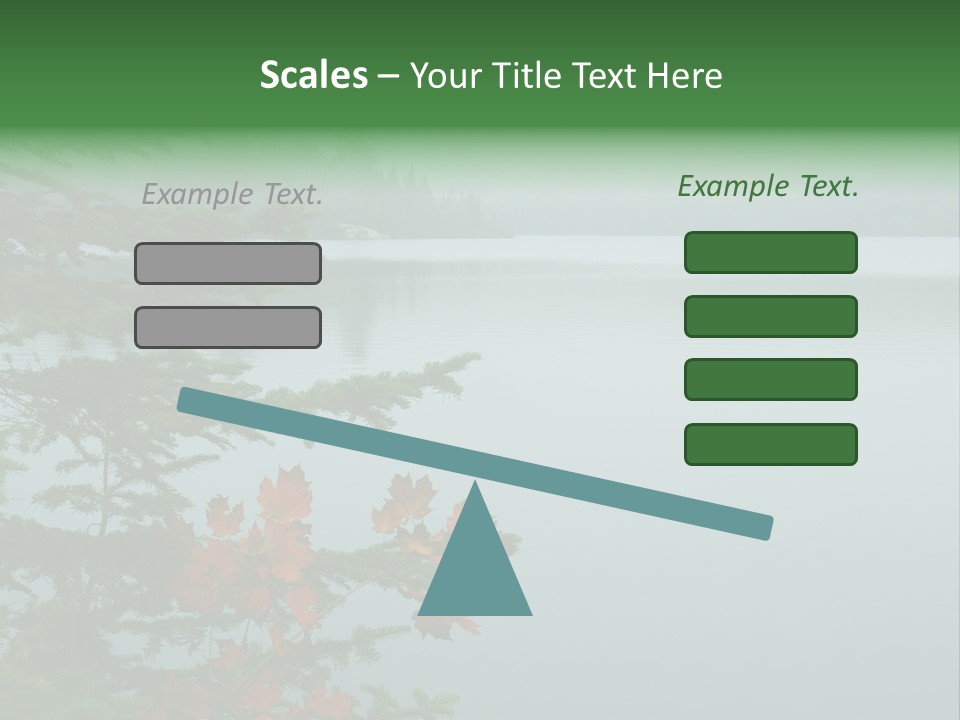 Scales – Your Title Text Here

Example Text.

Example Text.